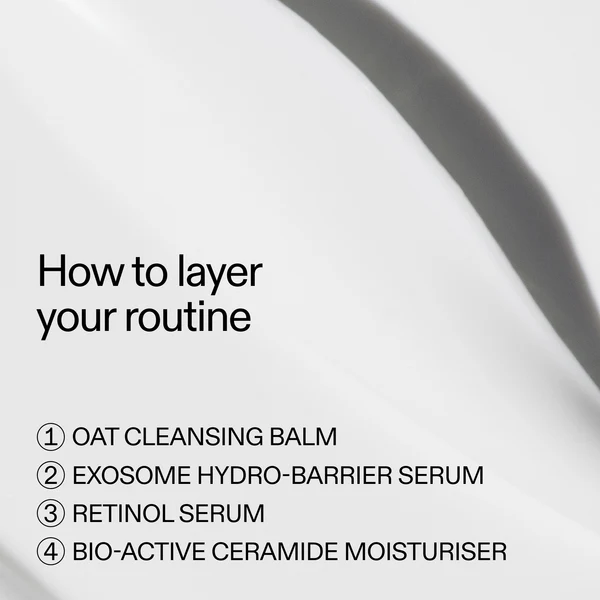 How to layer your routine

① OAT CLEANSING BALM
② EXOSOME HYDRO-BARRIER SERUM
③ RETINOL SERUM
④ BIO-ACTIVE CERAMIDE MOISTURISER